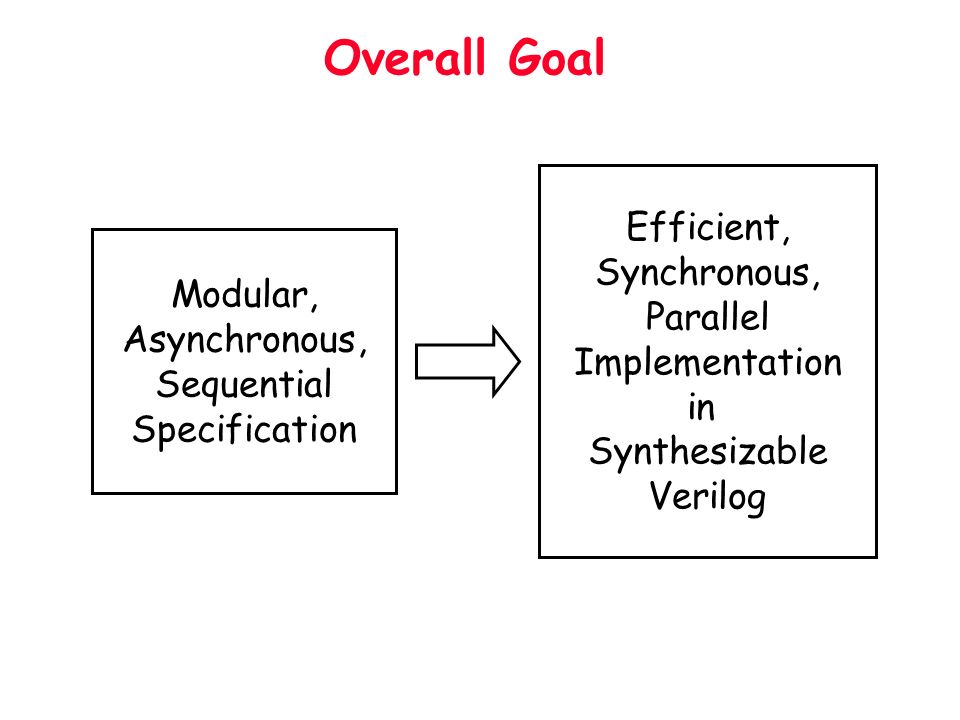 Overall Goal

Modular, Asynchronous, Sequential Specification

Efficient, Synchronous, Parallel Implementation in Synthesizable Verilog